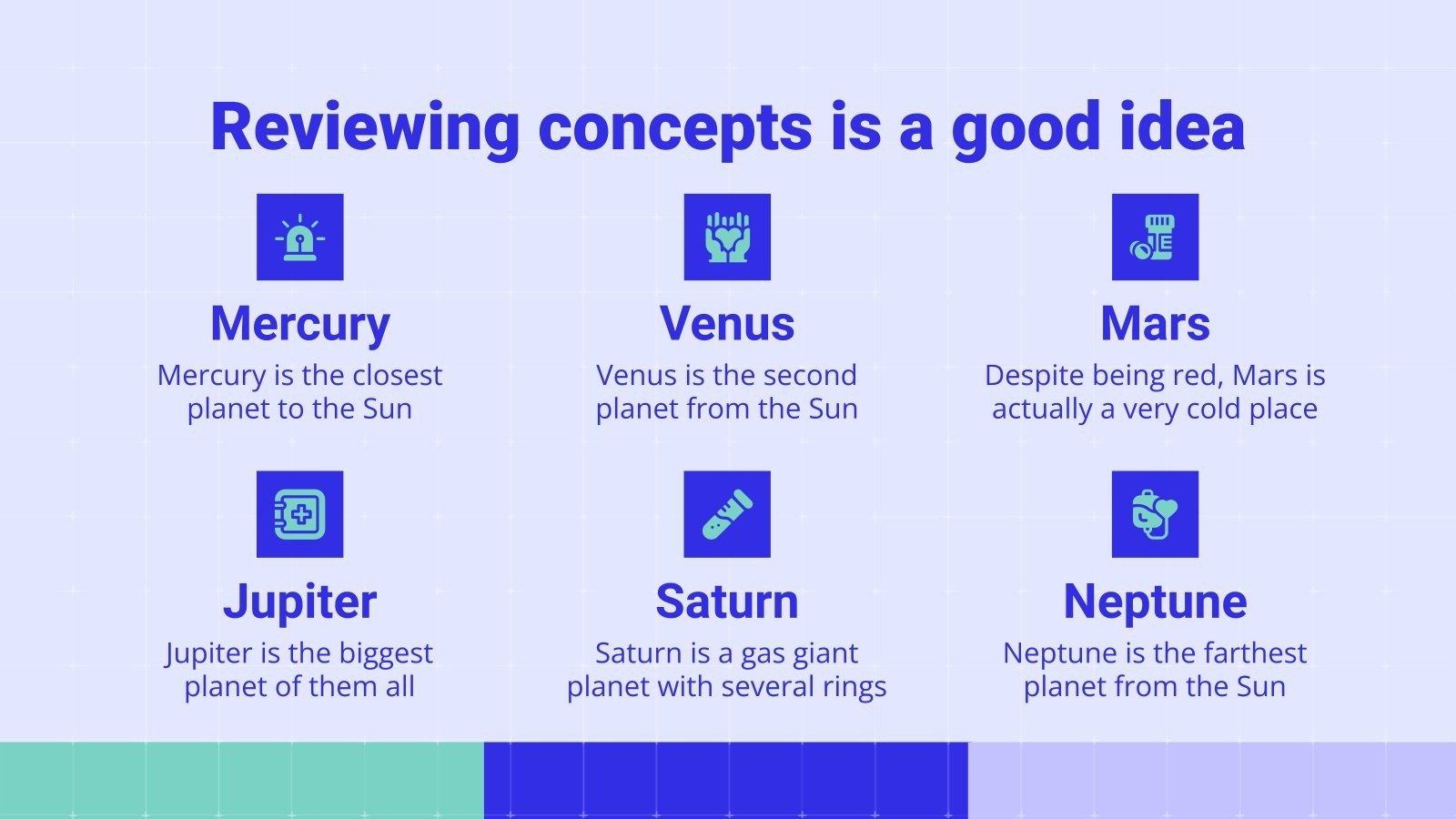 Reviewing concepts is a good idea

Mercury
Mercury is the closest planet to the Sun

Venus
Venus is the second planet from the Sun

Mars
Despite being red, Mars is actually a very cold place

Jupiter
Jupiter is the biggest planet of them all

Saturn
Saturn is a gas giant planet with several rings

Neptune
Neptune is the farthest planet from the Sun